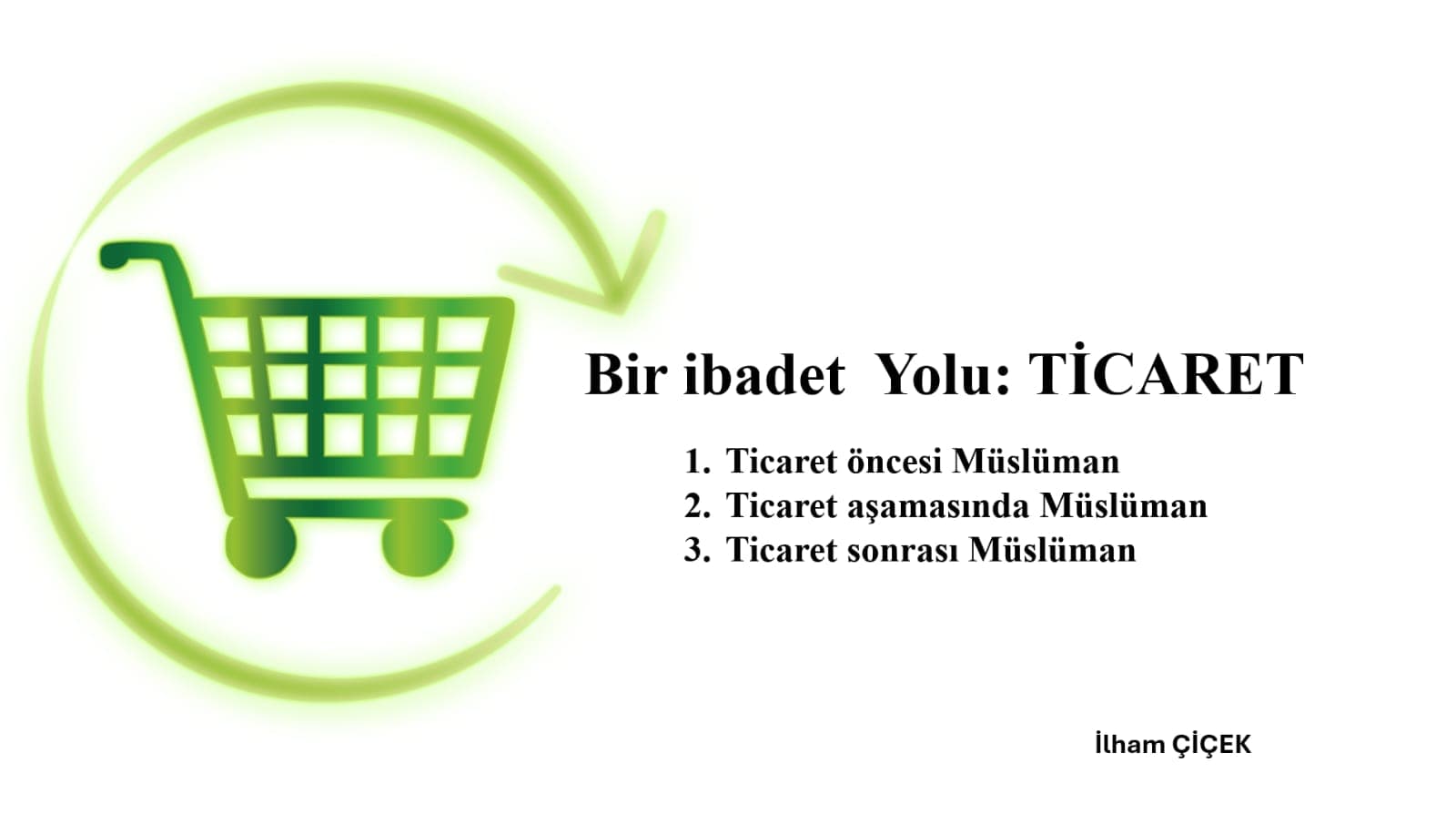 Bir ibadet Yolu: TİCARET

1. Ticaret öncesi Müslüman
2. Ticaret aşamasında Müslüman
3. Ticaret sonrası Müslüman

İlham ÇİÇEK